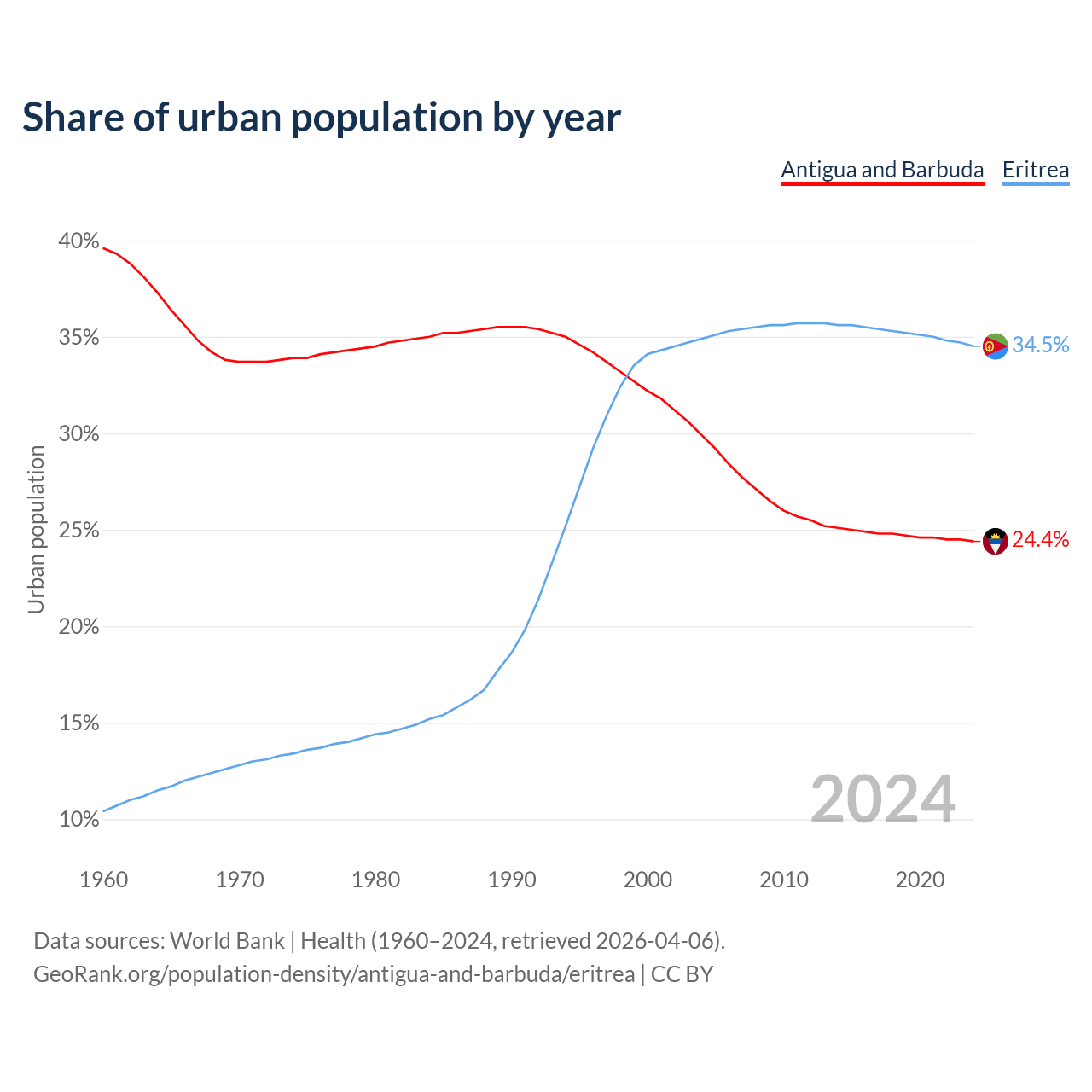 Share of urban population by year

Antigua and Barbuda Eritrea

Urban population

40%
35%
30%
25%
20%
15%
10%

34.5%
24.4%

2024

1960 1970 1980 1990 2000 2010 2020

Data sources: World Bank | Health (1960–2024, retrieved 2026-04-06).
GeoRank.org/population-density/antigua-and-barbuda/eritrea | CC BY